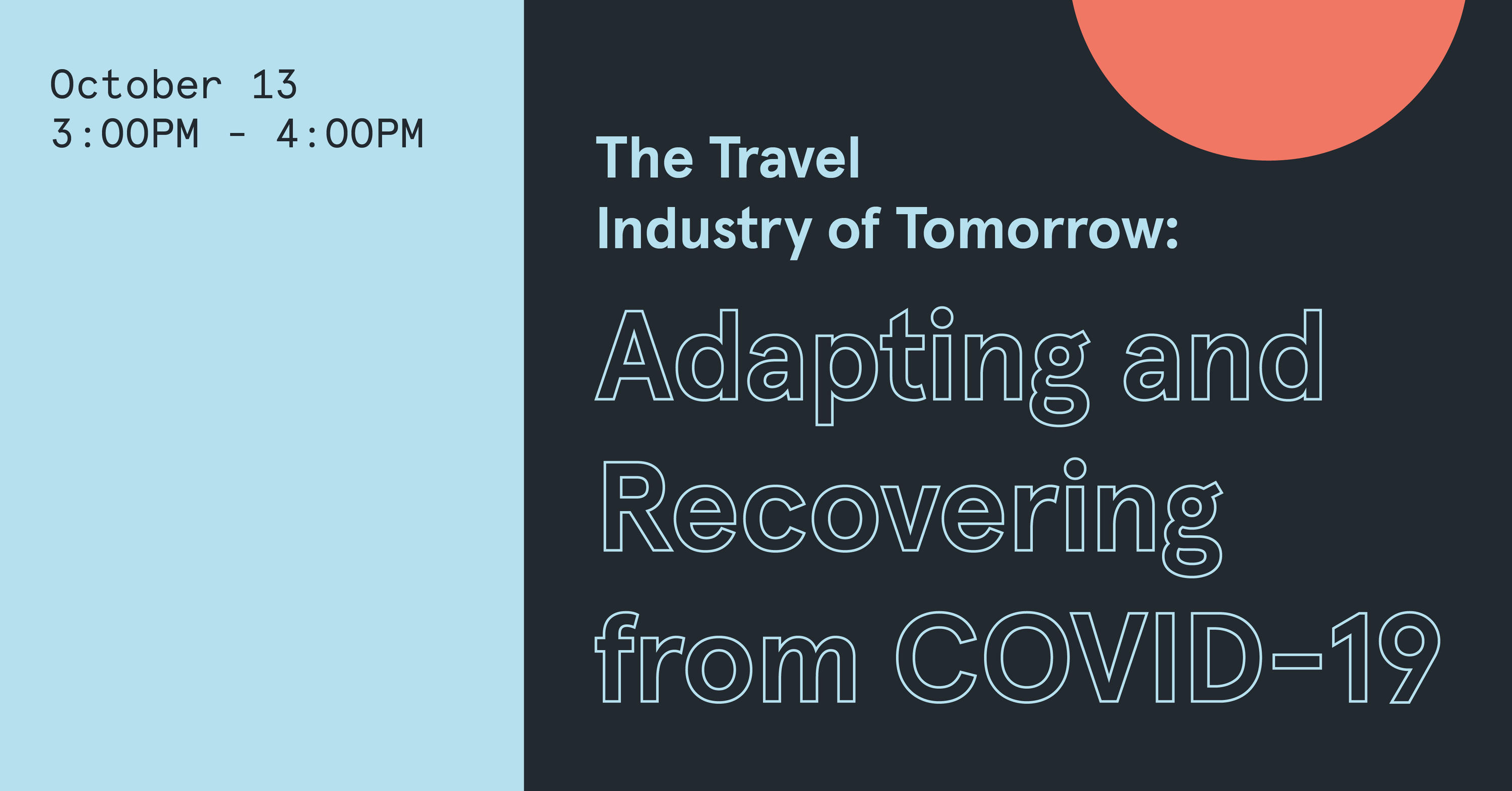 October 13
3:00PM - 4:00PM

The Travel Industry of Tomorrow:

Adapting and Recovering from COVID-19